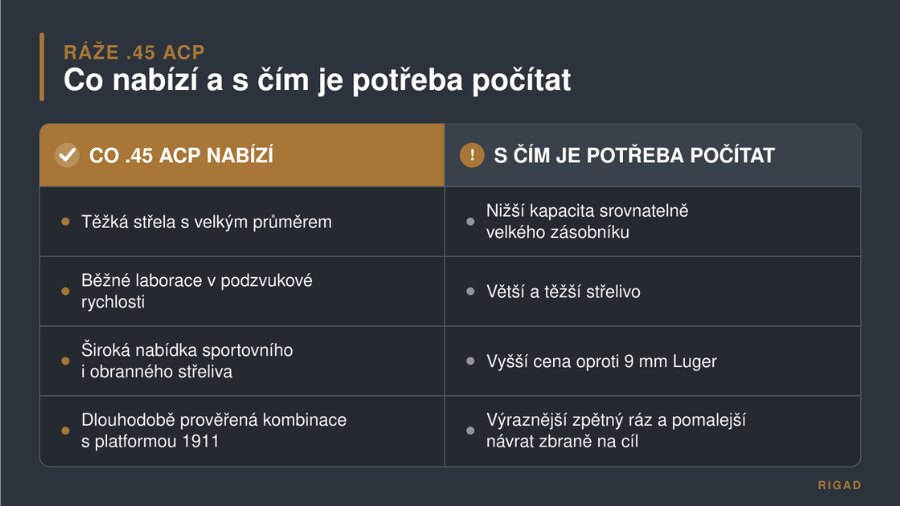 RÁŽE .45 ACP
Co nabízí a s čím je potřeba počítat

| CO .45 ACP NABÍZÍ | S ČÍM JE POTŘEBA POČÍTAT |
|---|---|
| Těžká střela s velkým průměrem | Nižší kapacita srovnatelně velkého zásobníku |
| Běžné laborace v podzvukové rychlosti | Větší a těžší střelivo |
| Široká nabídka sportovního i obranného střeliva | Vyšší cena oproti 9 mm Luger |
| Dlouhodobě prověřená kombinace s platformou 1911 | Výraznější zpětný ráz a pomalejší návrat zbraně na cíl |

RIGAD